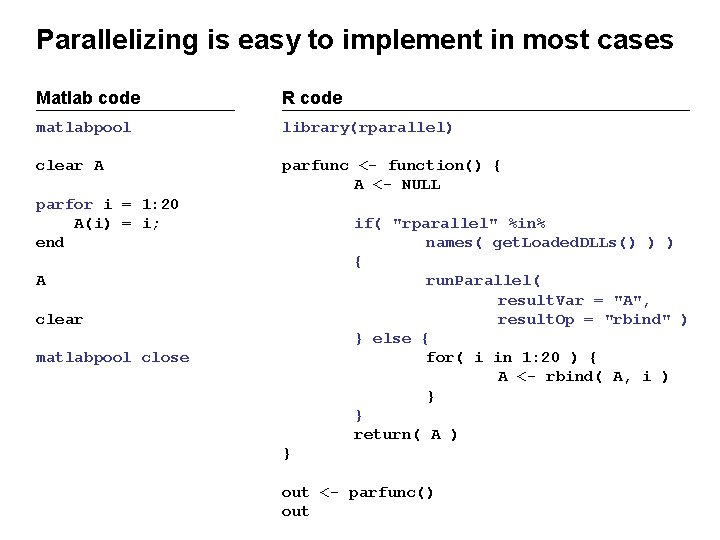 Parallelizing is easy to implement in most cases

Matlab code

matlabpool

clear A

parfor i = 1:20
    A(i) = i;
end

A

clear

matlabpool close

R code

library(rparallel)

parfunc <- function() {
        A <- NULL

        if( "rparallel" %in%
                names( getLoadedDLLs() ) )
        {
                runParallel(
                        resultVar = "A",
                        resultOp = "rbind" )
        } else {
                for( i in 1:20 ) {
                        A <- rbind( A, i )
                }
        }
        return( A )
}

out <- parfunc()
out